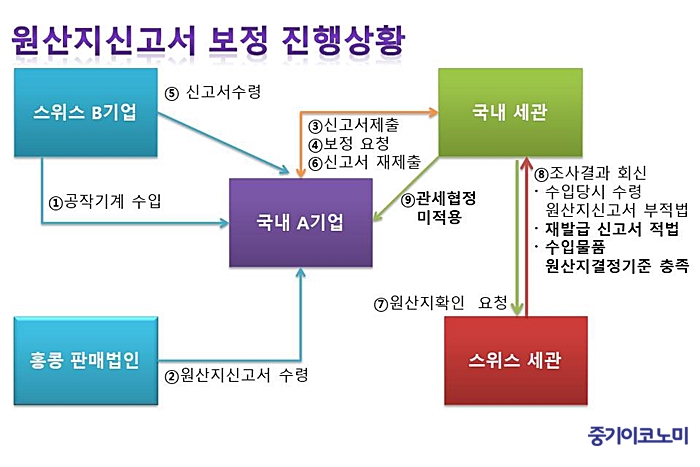 원산지신고서 보정 진행상황

스위스 B기업

⑤ 신고서수령

국내 세관

③신고서제출
④보정 요청
⑥신고서 재제출

①공작기계 수입

국내 A기업

⑨관세협정 미적용

⑧조사결과 회신
· 수입당시 수령 원산지신고서 부적법
· 재발급 신고서 적법
· 수입물품 원산지결정기준 충족

⑦원산지확인 요청

홍콩 판매법인

②원산지신고서 수령

스위스 세관

중기이코노미